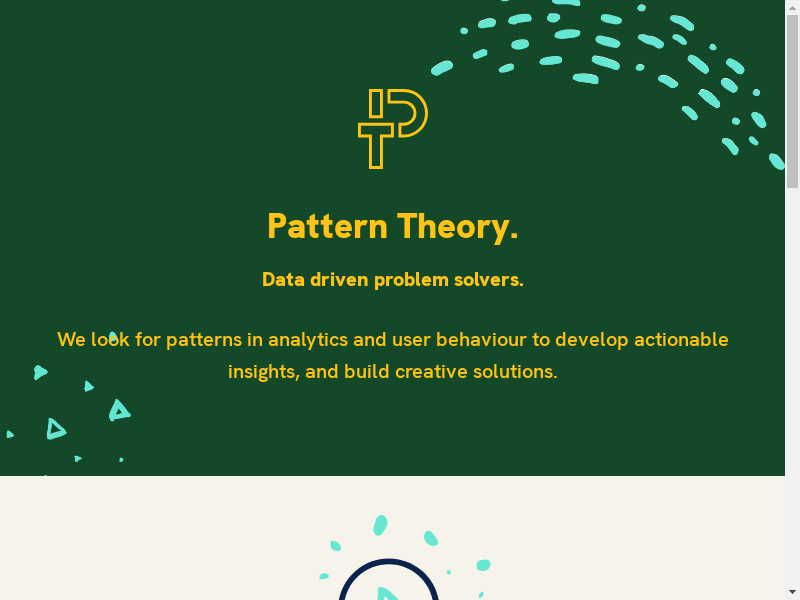 Pattern Theory.

Data driven problem solvers.

We look for patterns in analytics and user behaviour to develop actionable insights, and build creative solutions.